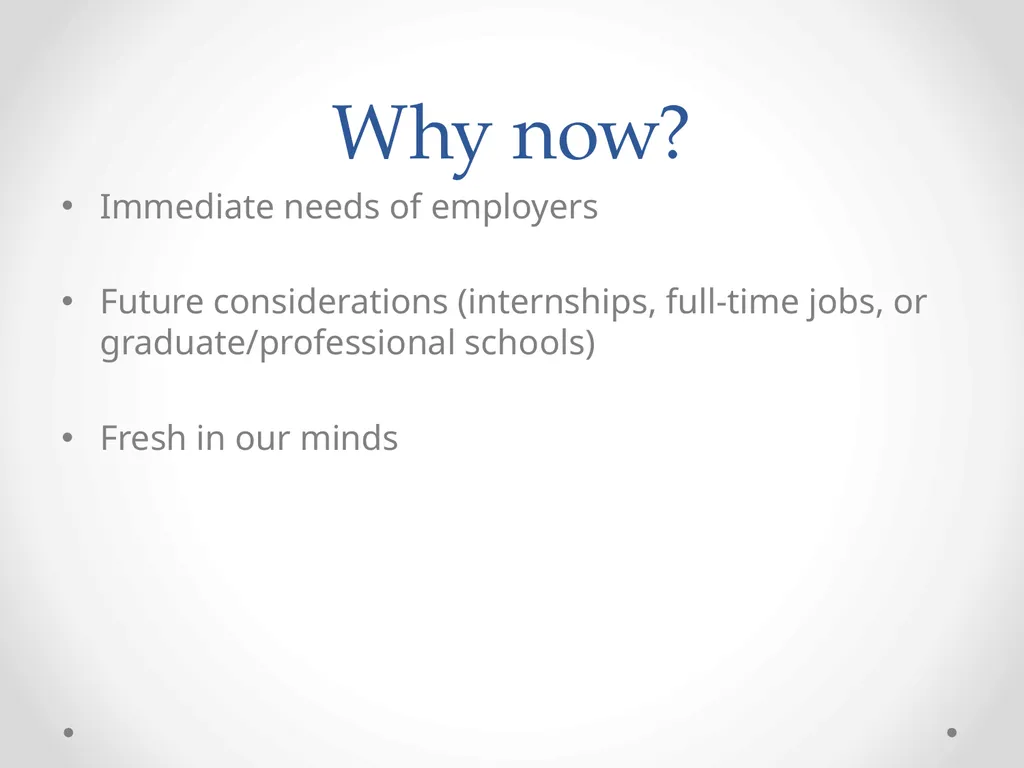 Why now?

• Immediate needs of employers

• Future considerations (internships, full-time jobs, or graduate/professional schools)

• Fresh in our minds